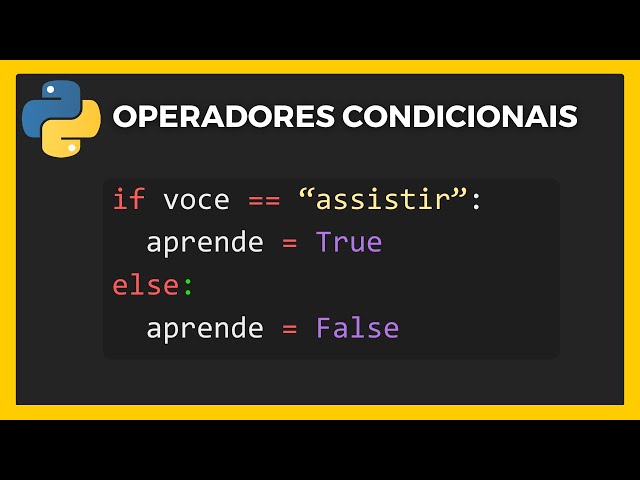 OPERADORES CONDICIONAIS

if voce == “assistir”:
  aprende = True
else:
  aprende = False